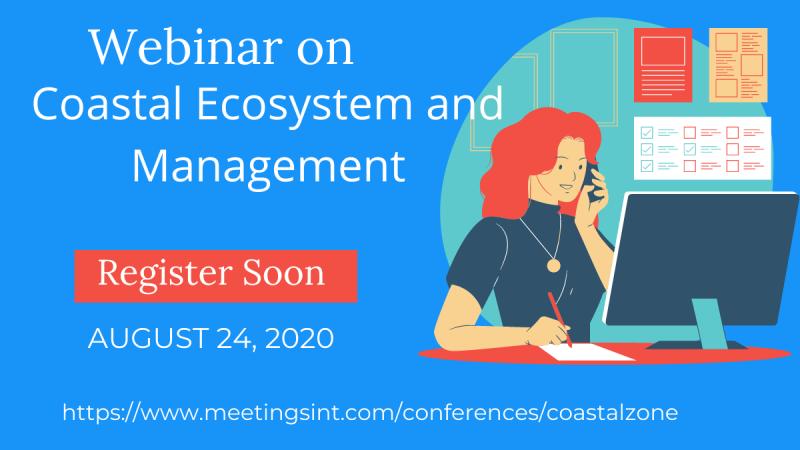 Webinar on
Coastal Ecosystem and Management

Register Soon

AUGUST 24, 2020

https://www.meetingsint.com/conferences/coastalzone